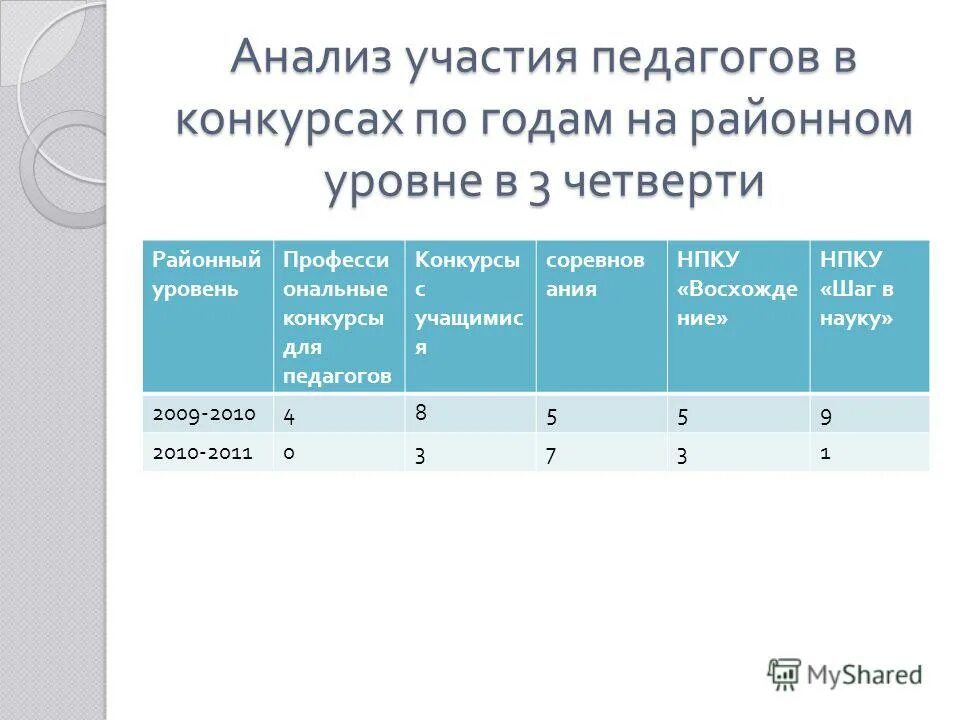 Анализ участия педагогов в конкурсах по годам на районном уровне в 3 четверти

| Районный уровень | Профессиональные конкурсы для педагогов | Конкурсы с учащимися | соревнования | НПКУ «Восхождение» | НПКУ «Шаг в науку» |
|---|---|---|---|---|---|
| 2009-2010 | 4 | 8 | 5 | 5 | 9 |
| 2010-2011 | 0 | 3 | 7 | 3 | 1 |

MyShared